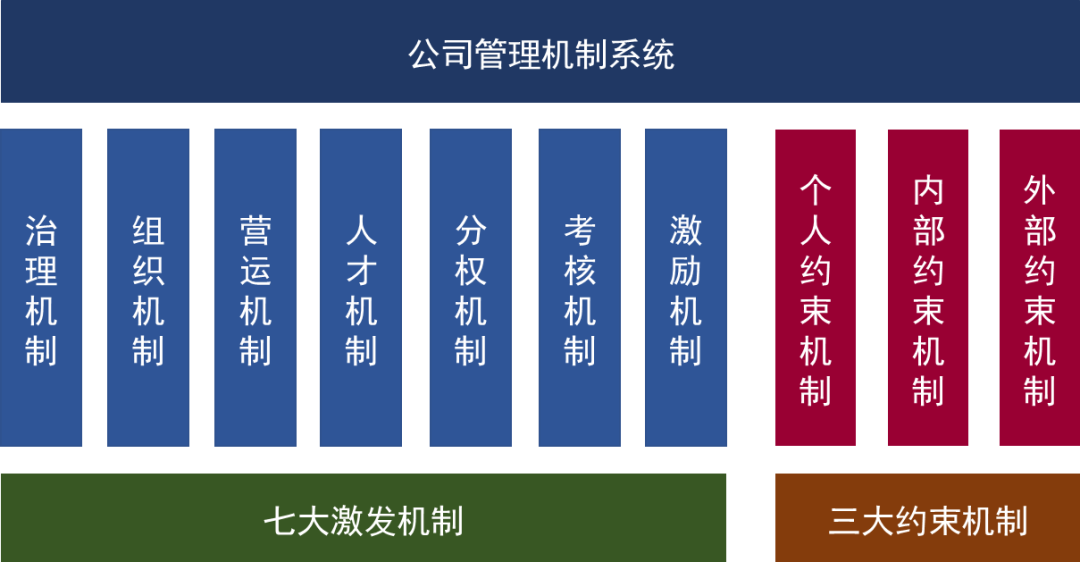 公司管理机制系统

治理机制

组织机制

营运机制

人才机制

分权机制

考核机制

激励机制

个人约束机制

内部约束机制

外部约束机制

七大激发机制

三大约束机制